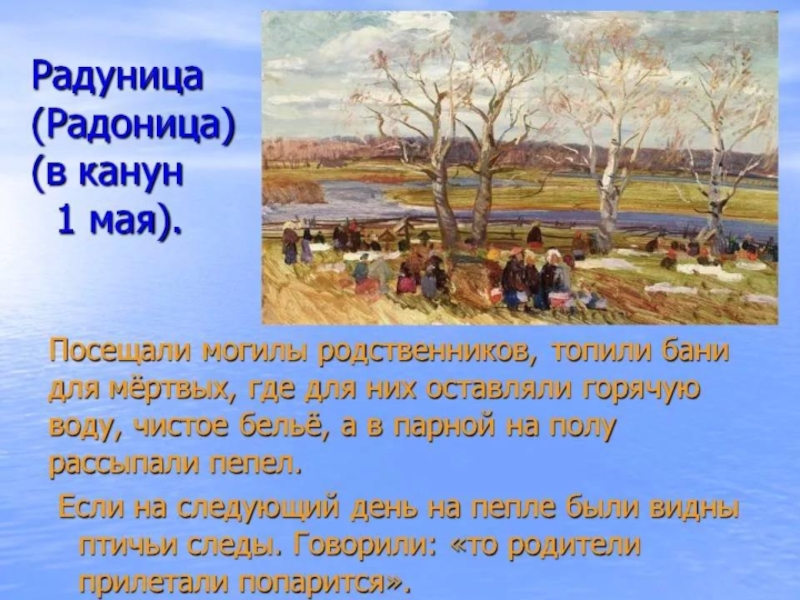 Радуница (Радоница) (в канун 1 мая).

Посещали могилы родственников, топили бани для мёртвых, где для них оставляли горячую воду, чистое бельё, а в парной на полу рассыпали пепел.

Если на следующий день на пепле были видны птичьи следы. Говорили: «то родители прилетали попарится».